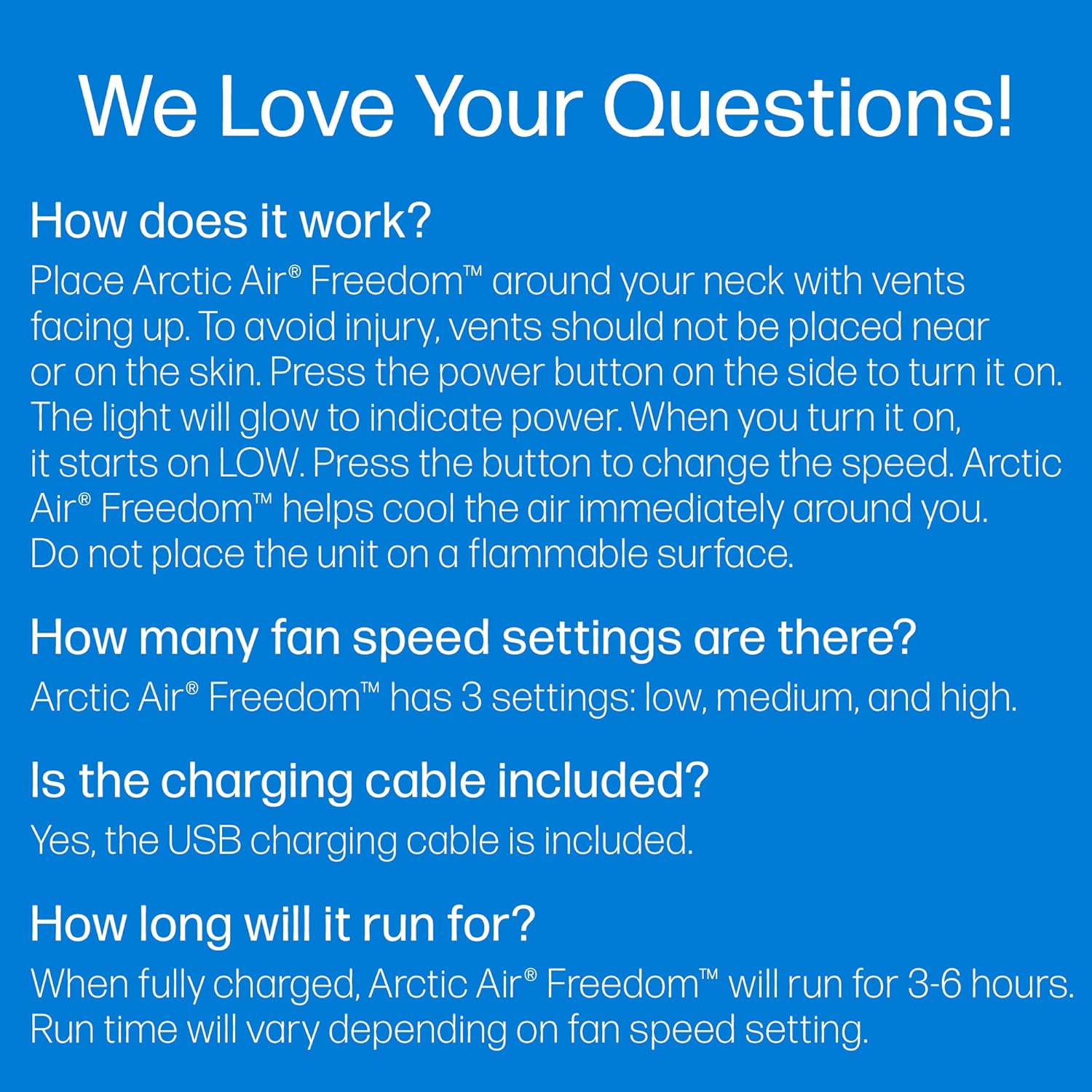 We Love Your Questions!

How does it work?

Place Arctic Air® Freedom™ around your neck with vents facing up. To avoid injury, vents should not be placed near or on the skin. Press the power button on the side to turn it on. The light will glow to indicate power. When you turn it on, it starts on LOW. Press the button to change the speed. Arctic Air® Freedom™ helps cool the air immediately around you. Do not place the unit on a flammable surface.

How many fan speed settings are there?

Arctic Air® Freedom™ has 3 settings: low, medium, and high.

Is the charging cable included?

Yes, the USB charging cable is included.

How long will it run for?

When fully charged, Arctic Air® Freedom™ will run for 3-6 hours. Run time will vary depending on fan speed setting.